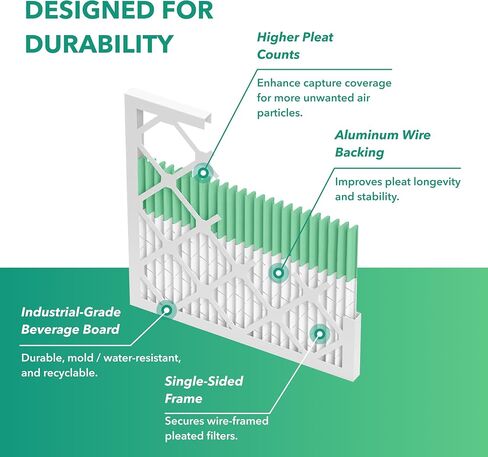 DESIGNED FOR DURABILITY

Higher Pleat Counts

Enhance capture coverage for more unwanted air particles.

Aluminum Wire Backing

Improves pleat longevity and stability.

Industrial-Grade Beverage Board

Durable, mold / water-resistant, and recyclable.

Single-Sided Frame

Secures wire-framed pleated filters.